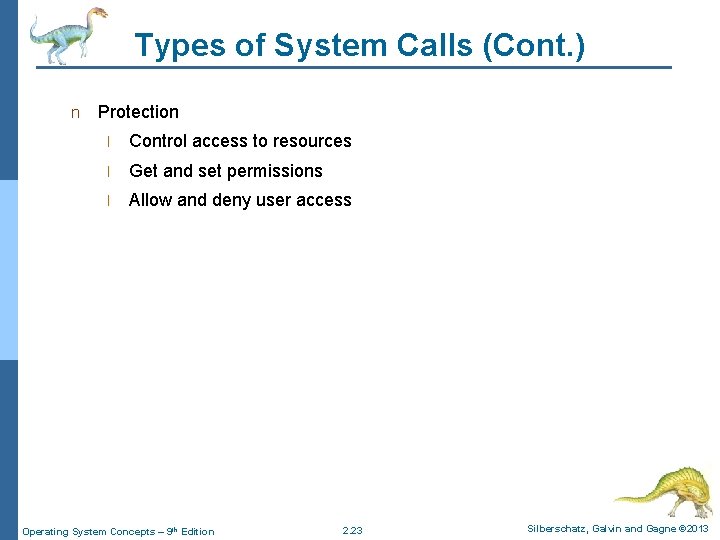 Types of System Calls (Cont.)

n Protection

l Control access to resources

l Get and set permissions

l Allow and deny user access

Operating System Concepts – 9th Edition

2.23

Silberschatz, Galvin and Gagne ©2013